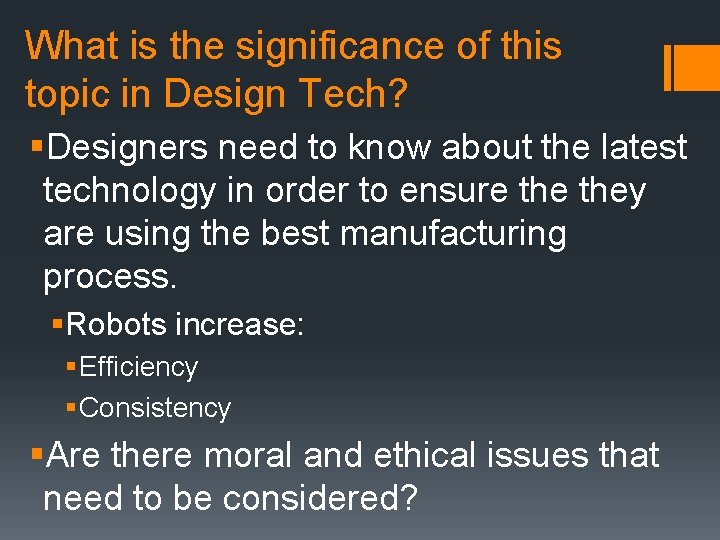 What is the significance of this topic in Design Tech?

▪Designers need to know about the latest technology in order to ensure the they are using the best manufacturing process.

▪Robots increase:

▪Efficiency

▪Consistency

▪Are there moral and ethical issues that need to be considered?